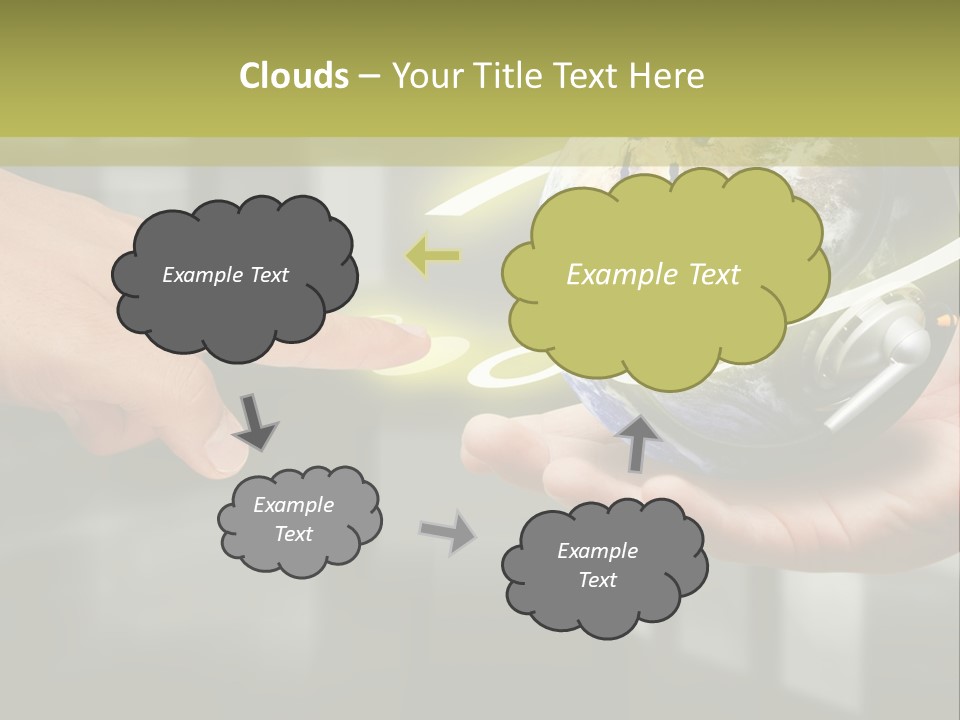 Clouds – Your Title Text Here

Example Text

Example Text

Example Text

Example Text